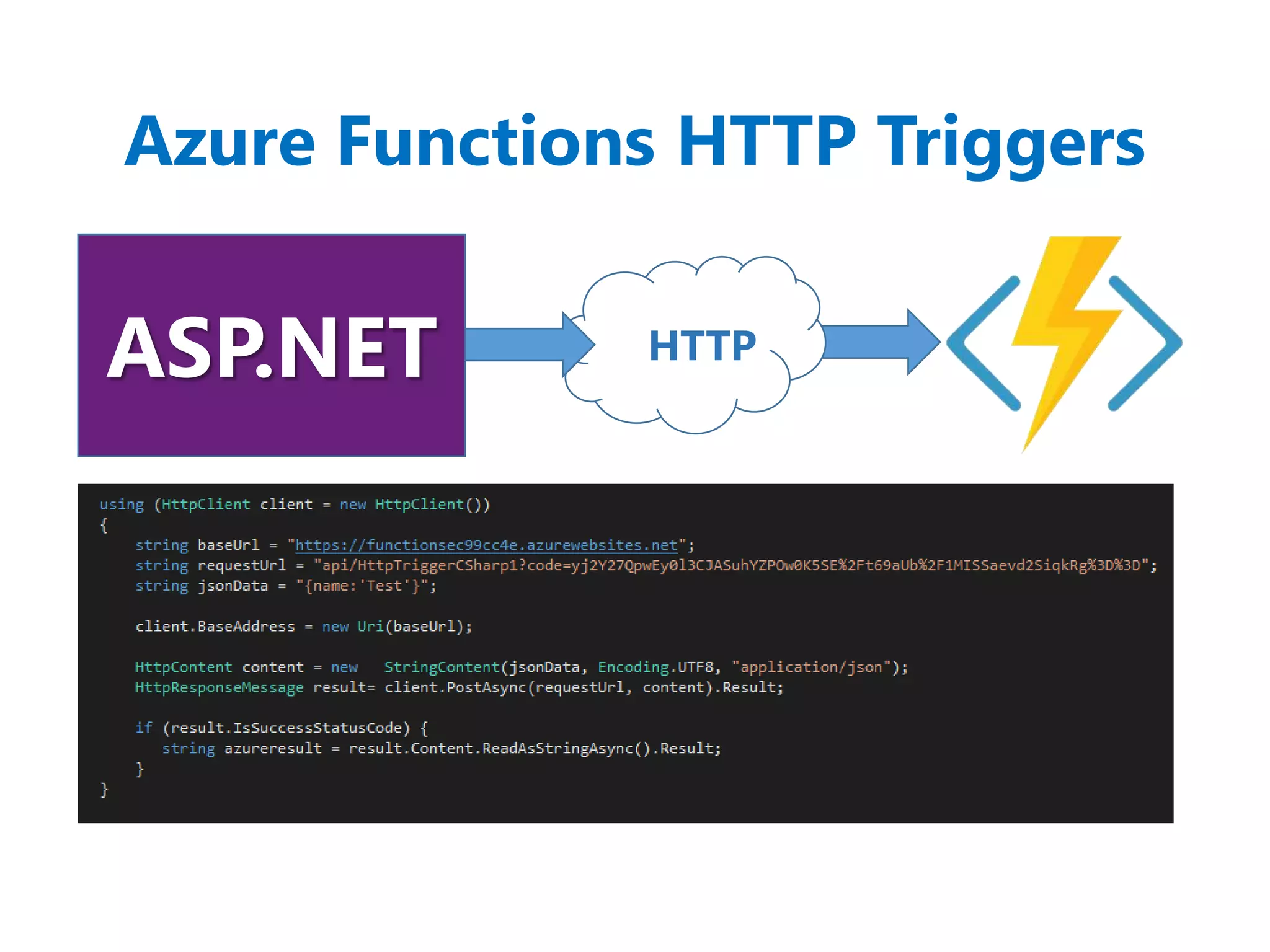 Azure Functions HTTP Triggers

ASP.NET

HTTP

using (HttpClient client = new HttpClient())
{
    string baseUrl = "https://functionsec99cc4e.azurewebsites.net";
    string requestUrl = "api/HttpTriggerCSharp1?code=yj2Y27QpwEy0l3CJASuhYZPOw0K5SE%2Ft69aUb%2F1MISSaevd2SiqkRg%3D%3D";
    string jsonData = "{name:'Test'}";

    client.BaseAddress = new Uri(baseUrl);

    HttpContent content = new   StringContent(jsonData, Encoding.UTF8, "application/json");
    HttpResponseMessage result= client.PostAsync(requestUrl, content).Result;

    if (result.IsSuccessStatusCode) {
       string azureresult = result.Content.ReadAsStringAsync().Result;
    }
}